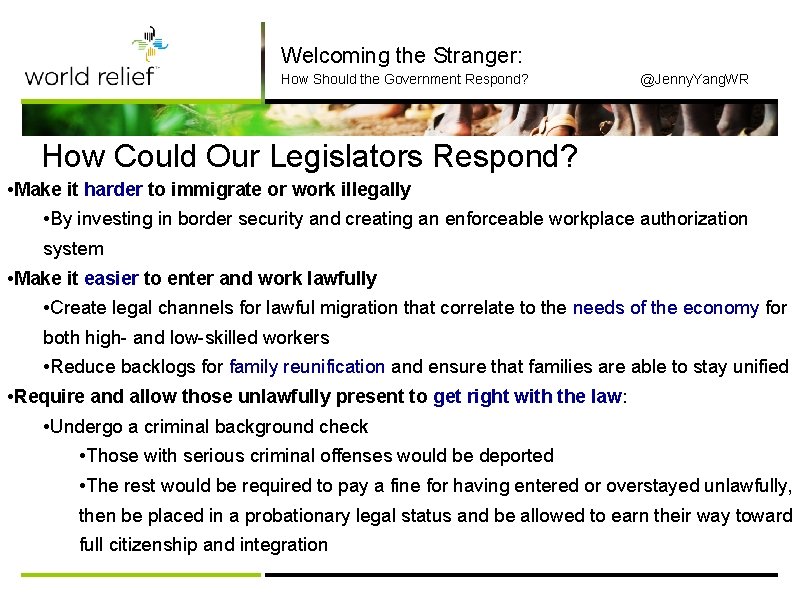 world relief™

Welcoming the Stranger:
How Should the Government Respond?
@JennyYangWR

How Could Our Legislators Respond?

•Make it harder to immigrate or work illegally
•By investing in border security and creating an enforceable workplace authorization system
•Make it easier to enter and work lawfully
•Create legal channels for lawful migration that correlate to the needs of the economy for both high- and low-skilled workers
•Reduce backlogs for family reunification and ensure that families are able to stay unified
•Require and allow those unlawfully present to get right with the law:
•Undergo a criminal background check
•Those with serious criminal offenses would be deported
•The rest would be required to pay a fine for having entered or overstayed unlawfully, then be placed in a probationary legal status and be allowed to earn their way toward full citizenship and integration